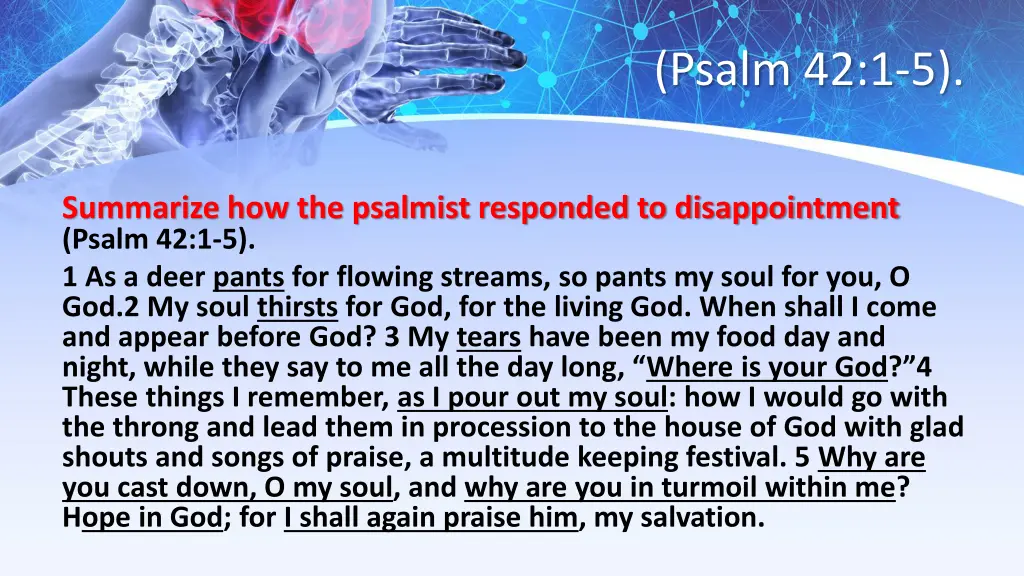 (Psalm 42:1-5).

Summarize how the psalmist responded to disappointment (Psalm 42:1-5).

1 As a deer pants for flowing streams, so pants my soul for you, O God.2 My soul thirsts for God, for the living God. When shall I come and appear before God? 3 My tears have been my food day and night, while they say to me all the day long, “Where is your God?”4 These things I remember, as I pour out my soul: how I would go with the throng and lead them in procession to the house of God with glad shouts and songs of praise, a multitude keeping festival. 5 Why are you cast down, O my soul, and why are you in turmoil within me? Hope in God; for I shall again praise him, my salvation.